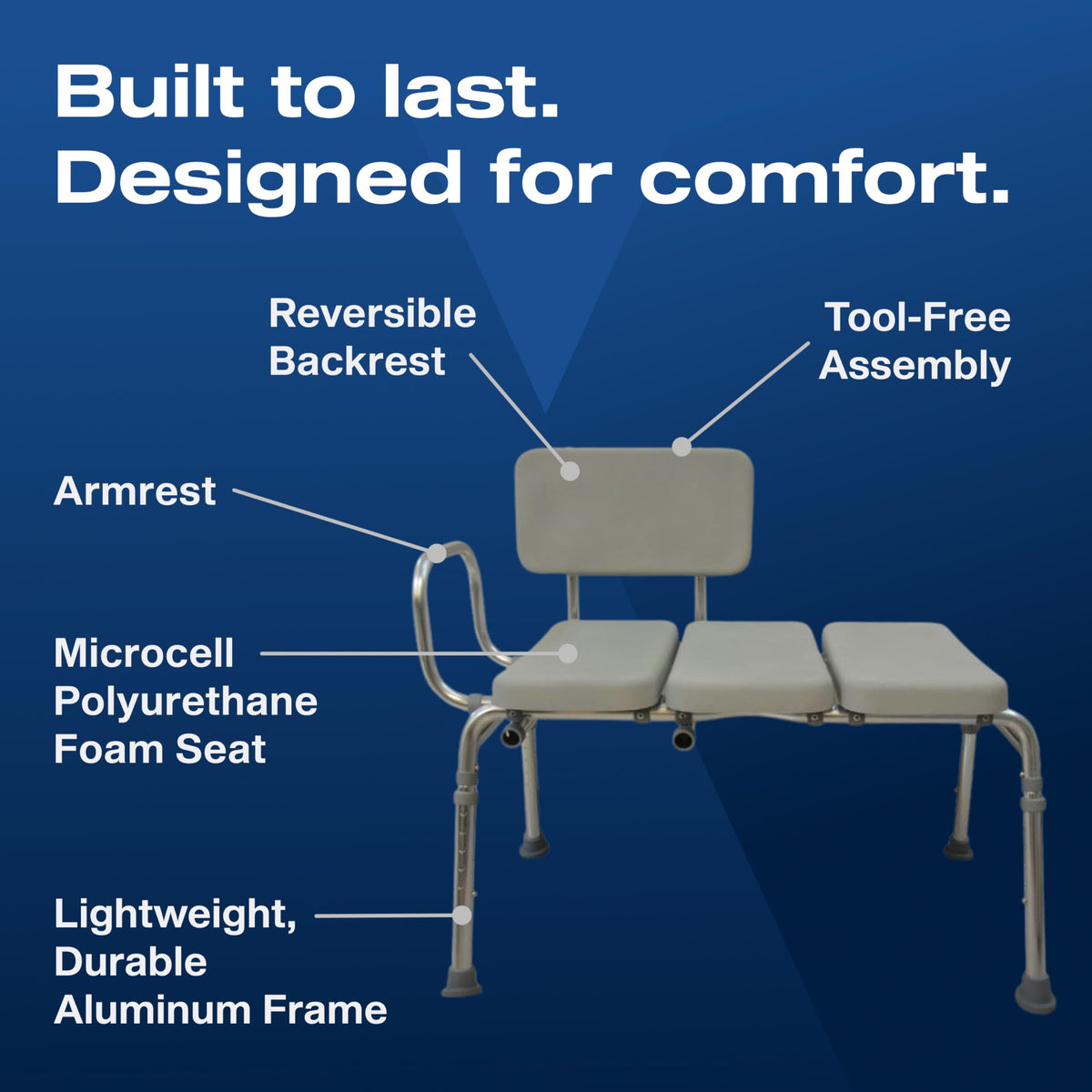 Built to last.
Designed for comfort.

Reversible Backrest

Tool-Free Assembly

Armrest

Microcell Polyurethane Foam Seat

Lightweight, Durable Aluminum Frame